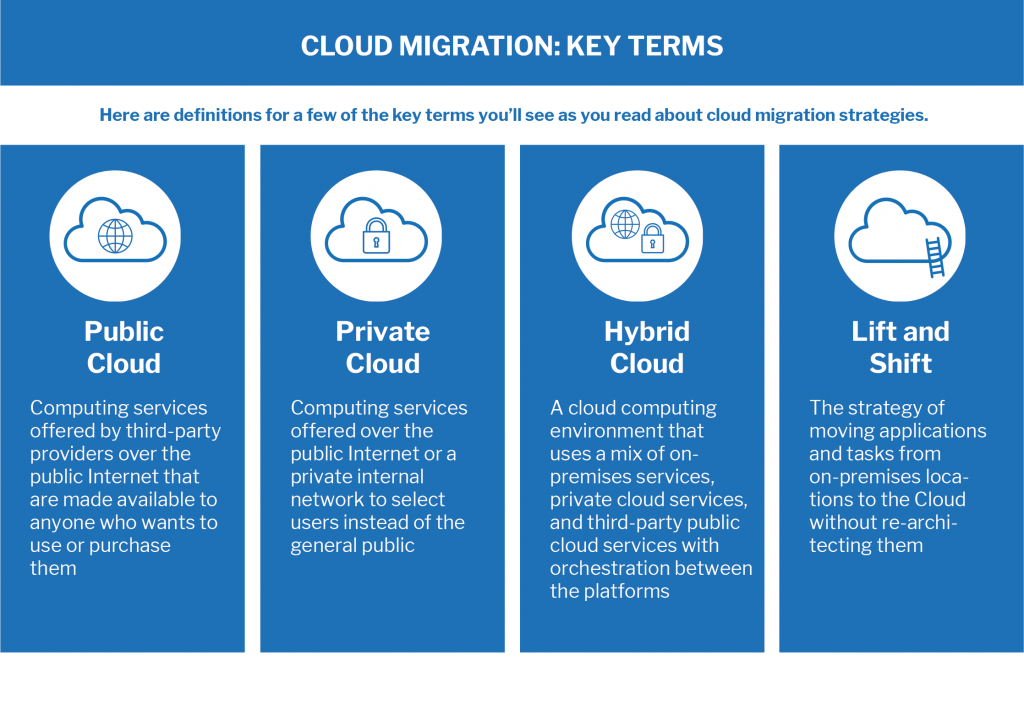 CLOUD MIGRATION: KEY TERMS

Here are definitions for a few of the key terms you'll see as you read about cloud migration strategies.

Public Cloud

Computing services offered by third-party providers over the public Internet that are made available to anyone who wants to use or purchase them

Private Cloud

Computing services offered over the public Internet or a private internal network to select users instead of the general public

Hybrid Cloud

A cloud computing environment that uses a mix of on-premises services, private cloud services, and third-party public cloud services with orchestration between the platforms

Lift and Shift

The strategy of moving applications and tasks from on-premises locations to the Cloud without re-architecting them